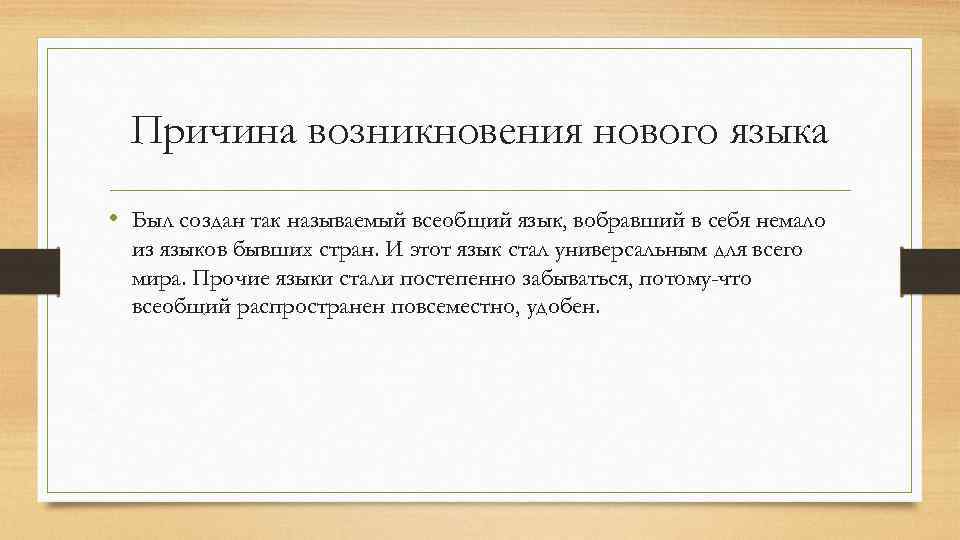 Причина возникновения нового языка

• Был создан так называемый всеобщий язык, вобравший в себя немало из языков бывших стран. И этот язык стал универсальным для всего мира. Прочие языки стали постепенно забываться, потому-что всеобщий распространен повсеместно, удобен.